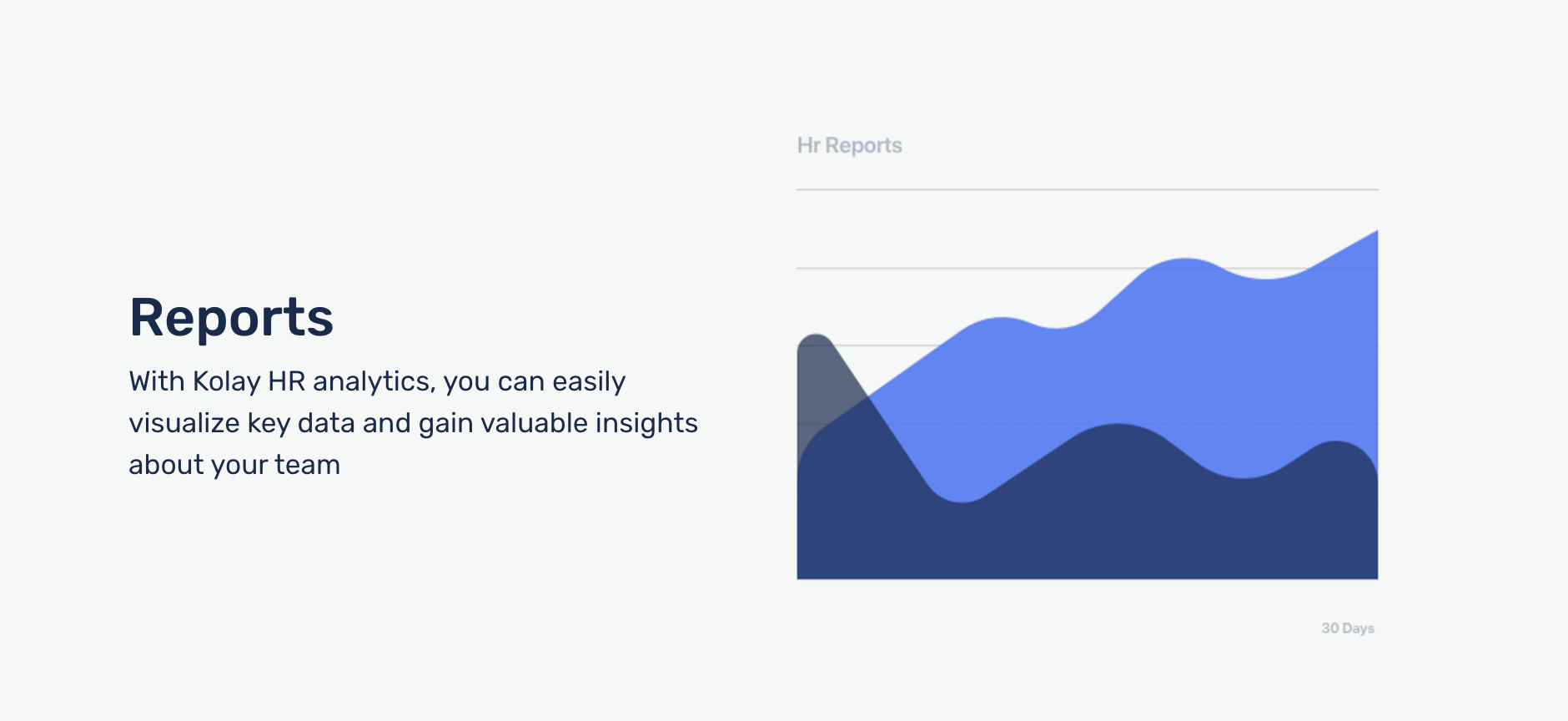 Reports

With Kolay HR analytics, you can easily visualize key data and gain valuable insights about your team

Hr Reports

30 Days